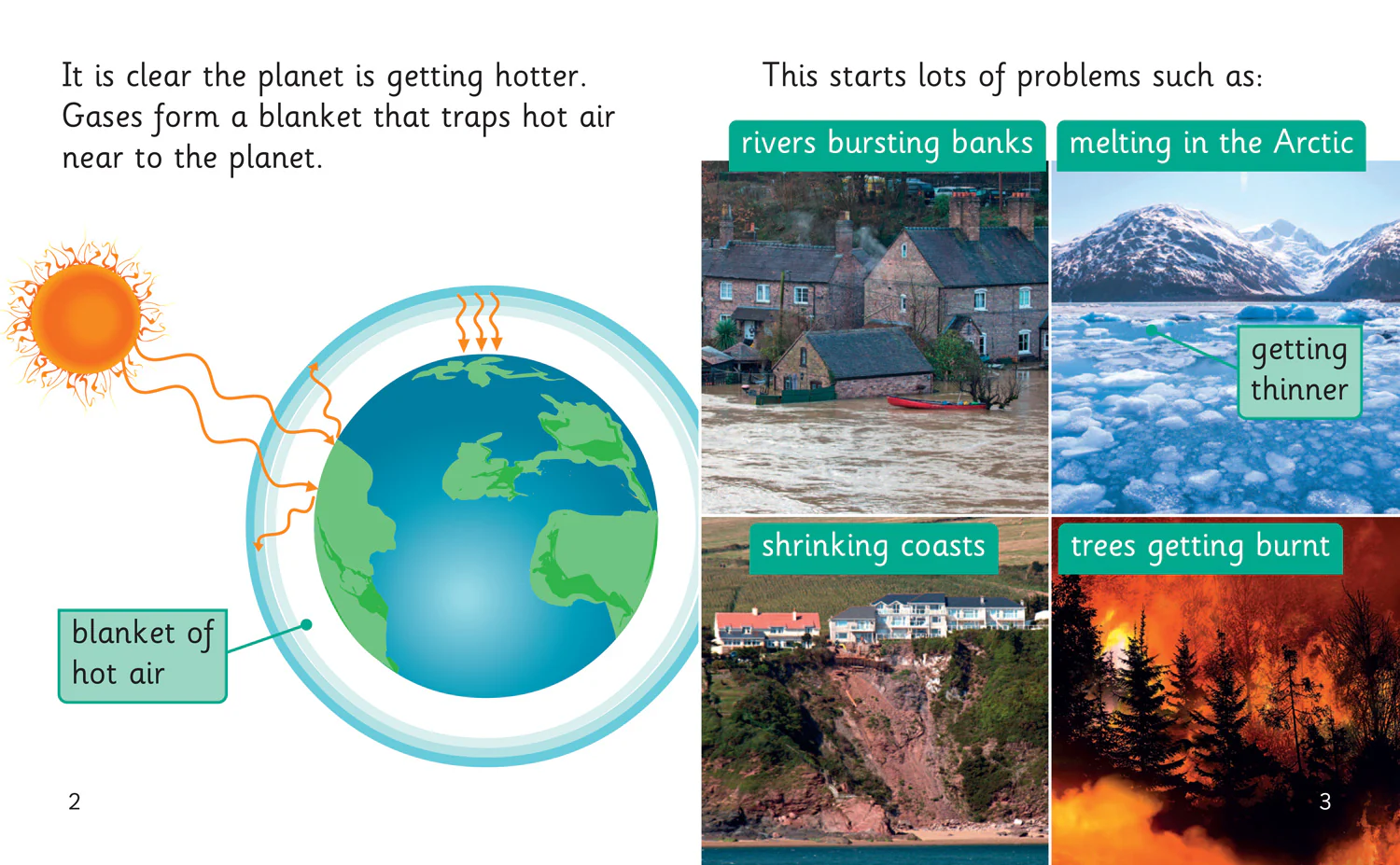 It is clear the planet is getting hotter. Gases form a blanket that traps hot air near to the planet.

blanket of
hot air

2

This starts lots of problems such as:

rivers bursting banks

melting in the Arctic

getting
thinner

shrinking coasts

trees getting burnt

3